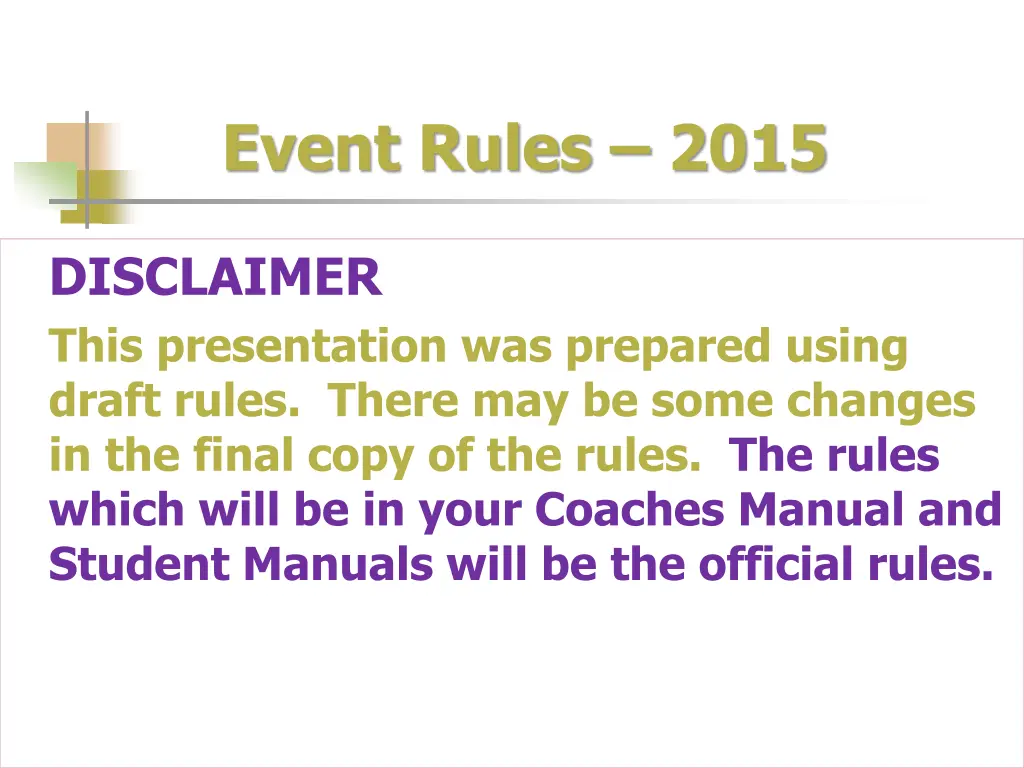 Event Rules – 2015

DISCLAIMER

This presentation was prepared using draft rules. There may be some changes in the final copy of the rules. The rules which will be in your Coaches Manual and Student Manuals will be the official rules.